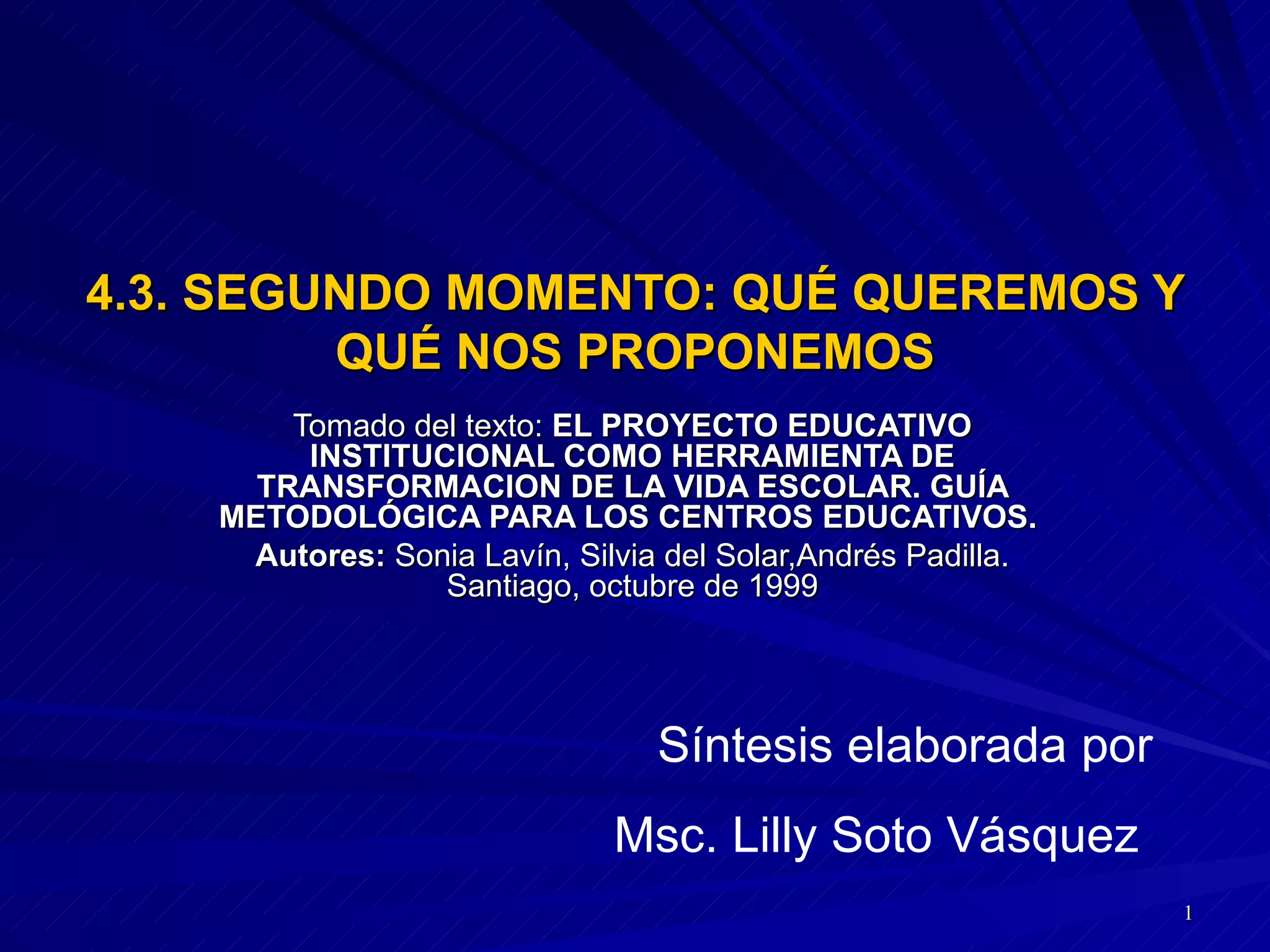 4.3. SEGUNDO MOMENTO: QUÉ QUEREMOS Y QUÉ NOS PROPONEMOS

Tomado del texto: EL PROYECTO EDUCATIVO INSTITUCIONAL COMO HERRAMIENTA DE TRANSFORMACION DE LA VIDA ESCOLAR. GUÍA METODOLÓGICA PARA LOS CENTROS EDUCATIVOS.

Autores: Sonia Lavín, Silvia del Solar,Andrés Padilla. Santiago, octubre de 1999

Síntesis elaborada por

Msc. Lilly Soto Vásquez

1